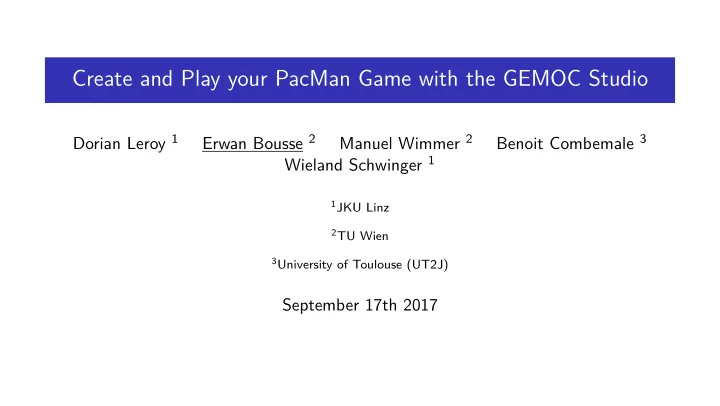 Create and Play your PacMan Game with the GEMOC Studio

Dorian Leroy $^1$ Erwan Bousse $^2$ Manuel Wimmer $^2$ Benoit Combemale $^3$ Wieland Schwinger $^1$

$^1$JKU Linz

$^2$TU Wien

$^3$University of Toulouse (UT2J)

September 17th 2017